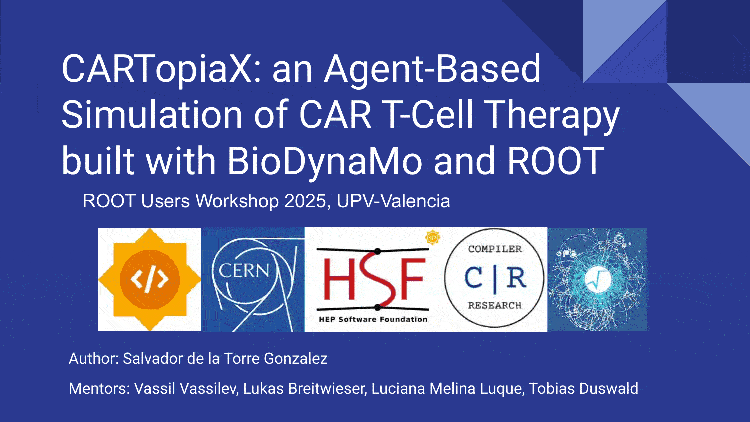 CARTopiaX: an Agent-Based Simulation of CAR T-Cell Therapy built with BioDynaMo and ROOT

ROOT Users Workshop 2025, UPV-Valencia

</>

CERN

HSF
HEP Software Foundation

COMPILER
C | R
RESEARCH

Author: Salvador de la Torre Gonzalez

Mentors: Vassil Vassilev, Lukas Breitwieser, Luciana Melina Luque, Tobias Duswald